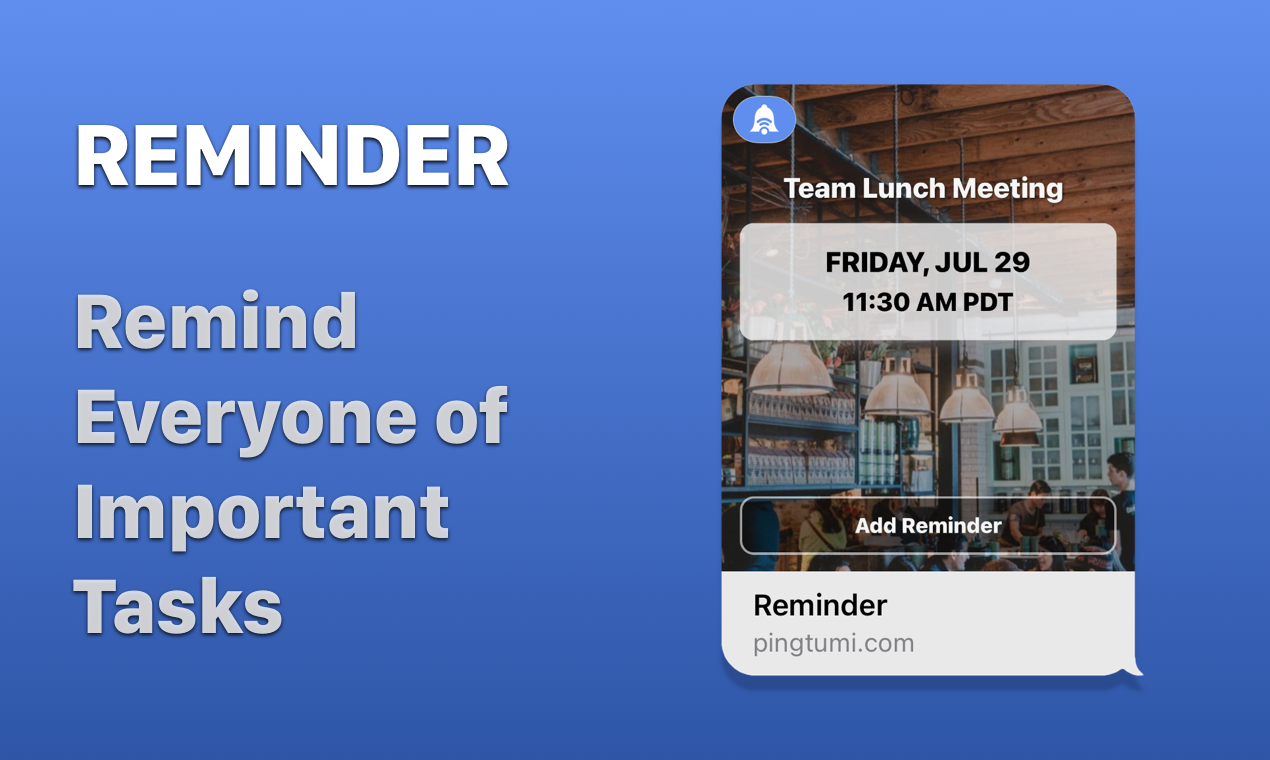 REMINDER

Remind Everyone of Important Tasks

Team Lunch Meeting

FRIDAY, JUL 29
11:30 AM PDT

Add Reminder

Reminder
pingtumi.com